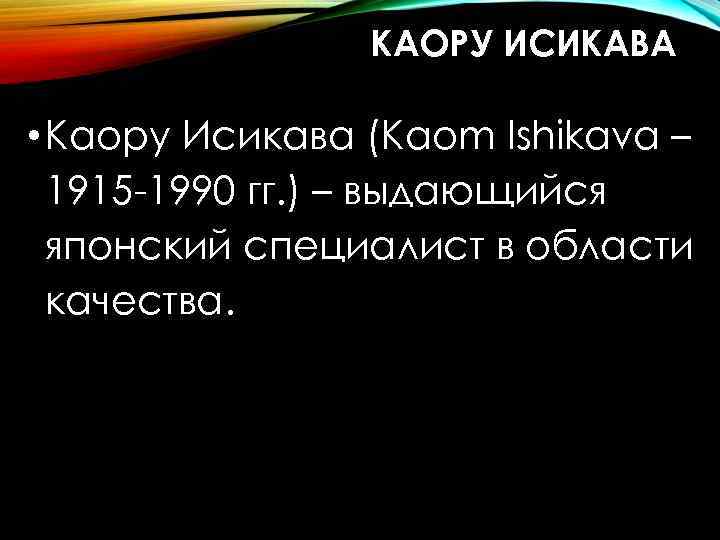 КАОРУ ИСИКАВА

•Каору Исикава (Kaom Ishikava – 1915-1990 гг.) – выдающийся японский специалист в области качества.